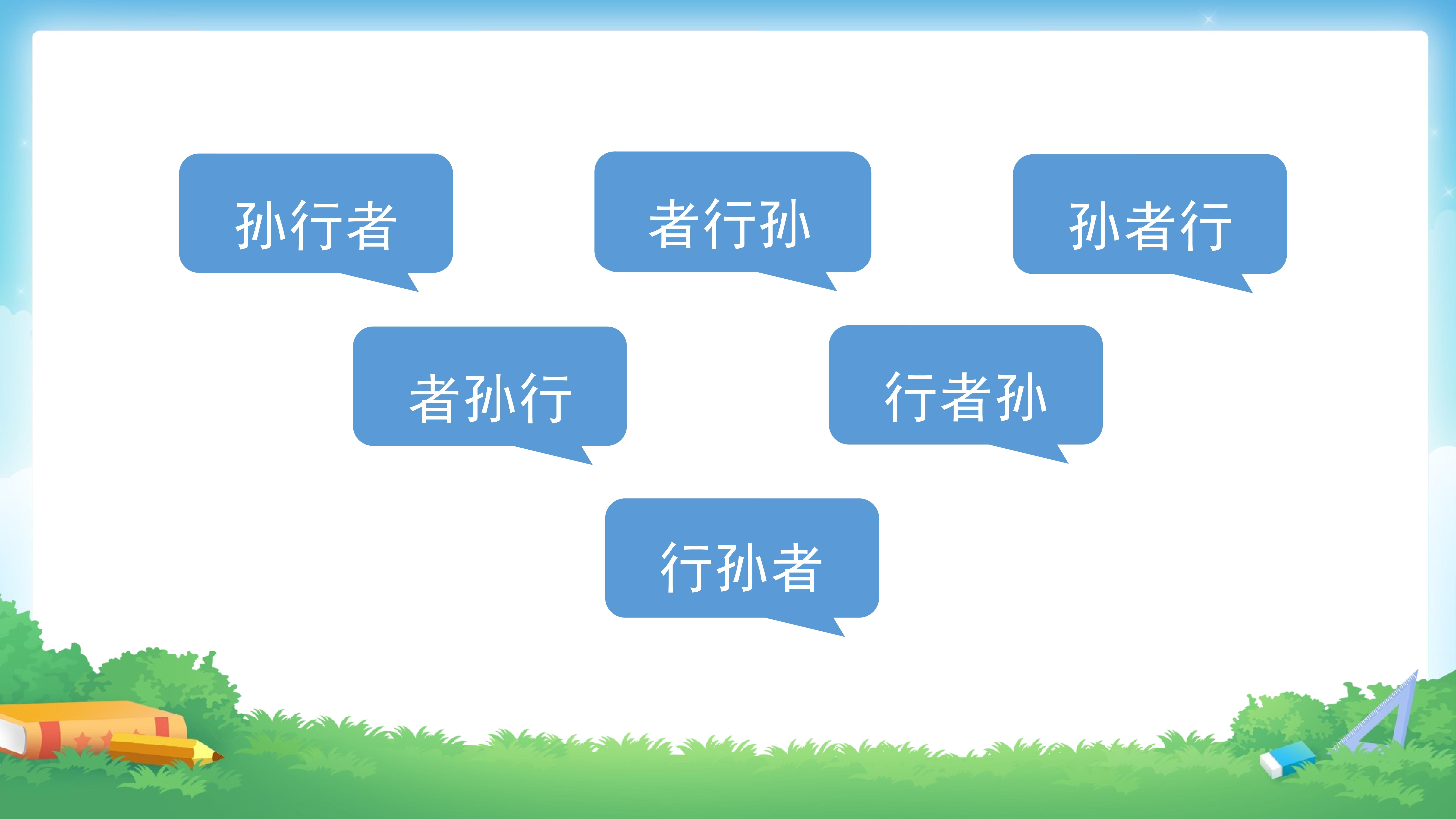 孙行者

者行孙

孙者行

者孙行

行者孙

行孙者